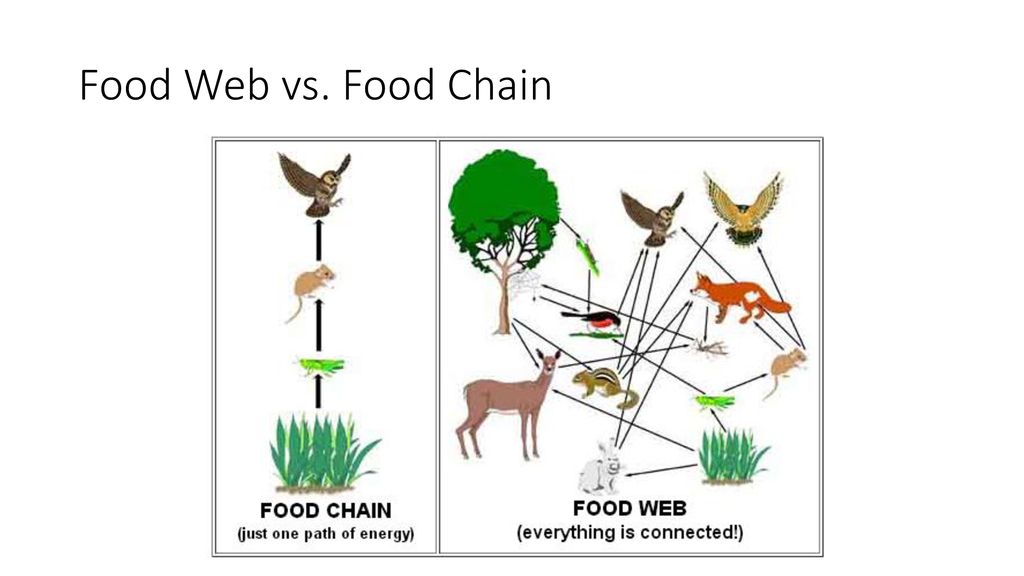 Food Web vs. Food Chain

FOOD CHAIN
(just one path of energy)

FOOD WEB
(everything is connected!)